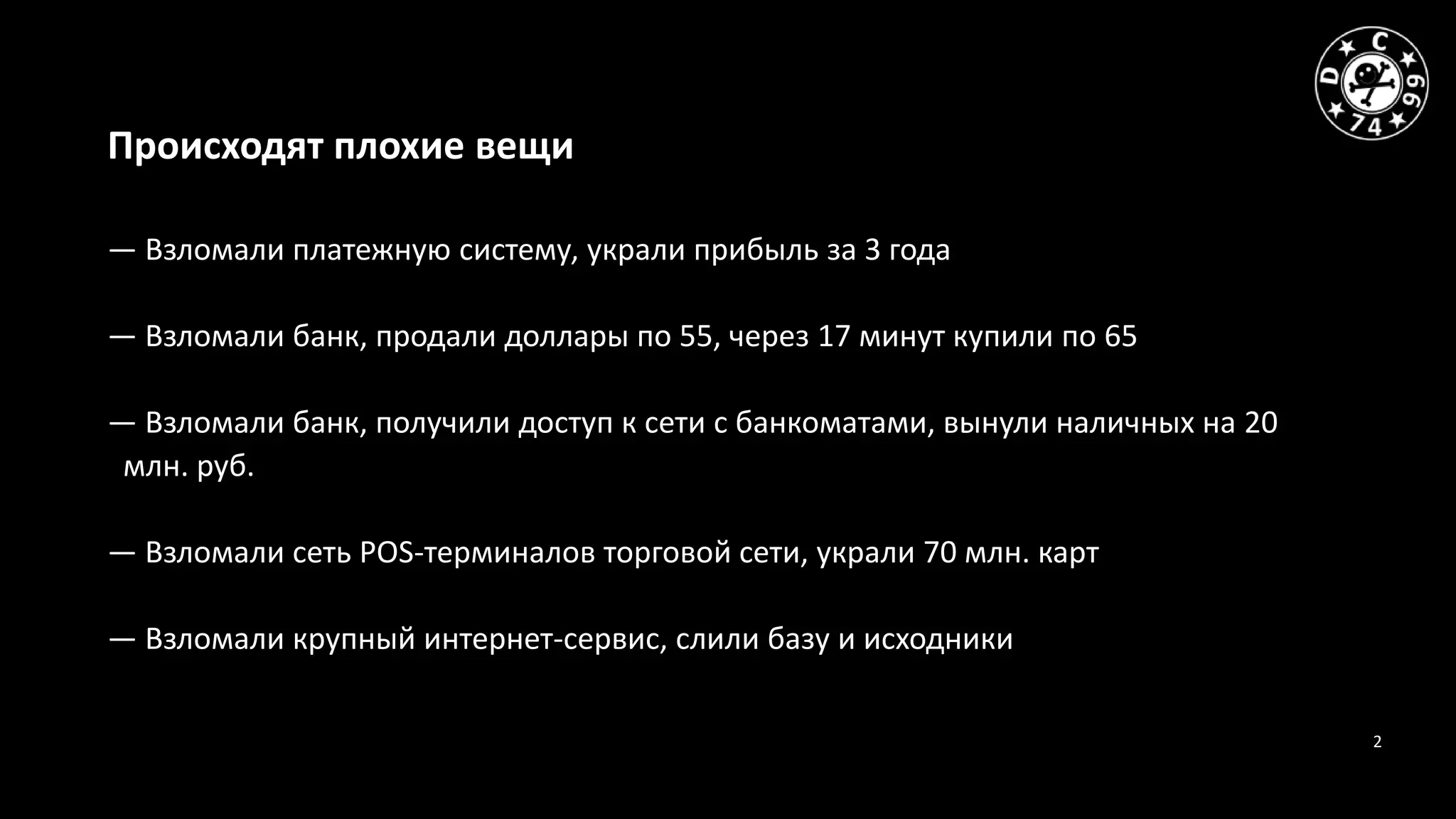 DC 7499

Происходят плохие вещи

— Взломали платежную систему, украли прибыль за 3 года

— Взломали банк, продали доллары по 55, через 17 минут купили по 65

— Взломали банк, получили доступ к сети с банкоматами, вынули наличных на 20 млн. руб.

— Взломали сеть POS-терминалов торговой сети, украли 70 млн. карт

— Взломали крупный интернет-сервис, слили базу и исходники

2